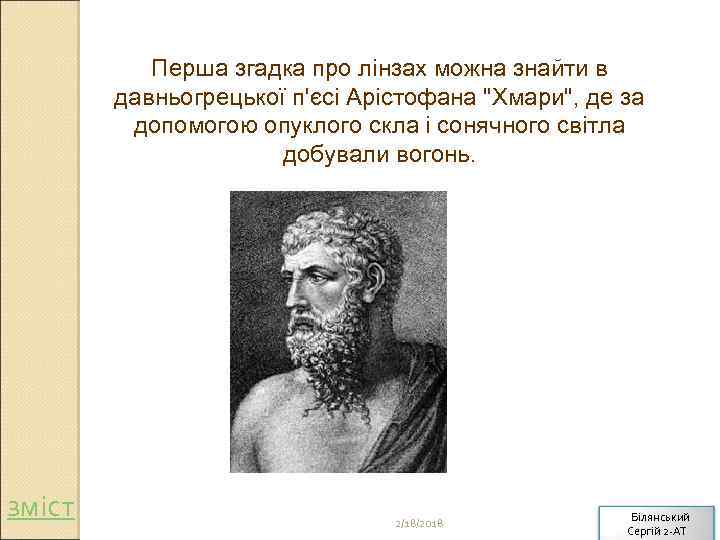 Перша згадка про лінзах можна знайти в давньогрецької п'єсі Арістофана "Хмари", де за допомогою опуклого скла і сонячного світла добували вогонь.

зміст

2/18/2018

Білянський Сергій 2-АТ